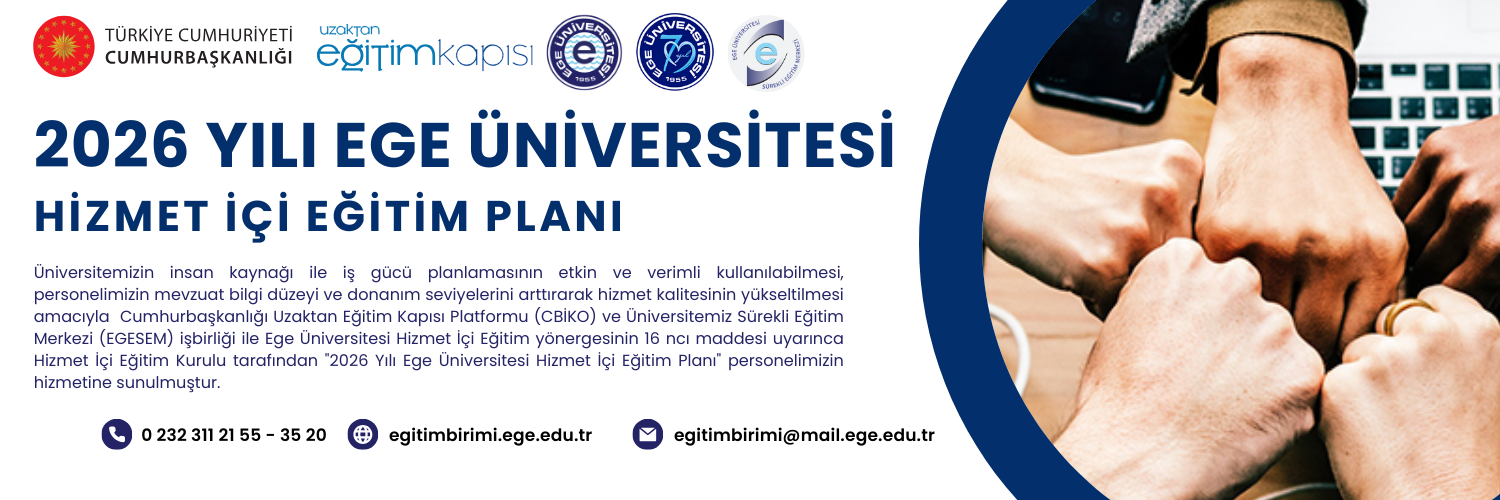 TÜRKİYE CUMHURİYETİ
CUMHURBAŞKANLIĞI

uzaktan
eğitimkapısı

EGE ÜNİVERSİTESİ 1955

EGE ÜNİVERSİTESİ 70 1955

EGE ÜNİVERSİTESİ SÜREKLİ EĞİTİM MERKEZİ

2026 YILI EGE ÜNİVERSİTESİ
HİZMET İÇİ EĞİTİM PLANI

Üniversitemizin insan kaynağı ile iş gücü planlamasının etkin ve verimli kullanılabilmesi, personelimizin mevzuat bilgi düzeyi ve donanım seviyelerini arttırarak hizmet kalitesinin yükseltilmesi amacıyla Cumhurbaşkanlığı Uzaktan Eğitim Kapısı Platformu (CBİKO) ve Üniversitemiz Sürekli Eğitim Merkezi (EGESEM) işbirliği ile Ege Üniversitesi Hizmet İçi Eğitim yönergesinin 16 ncı maddesi uyarınca Hizmet İçi Eğitim Kurulu tarafından "2026 Yılı Ege Üniversitesi Hizmet İçi Eğitim Planı" personelimizin hizmetine sunulmuştur.

0 232 311 21 55 - 35 20
egitimbirimi.ege.edu.tr
egitimbirimi@mail.ege.edu.tr